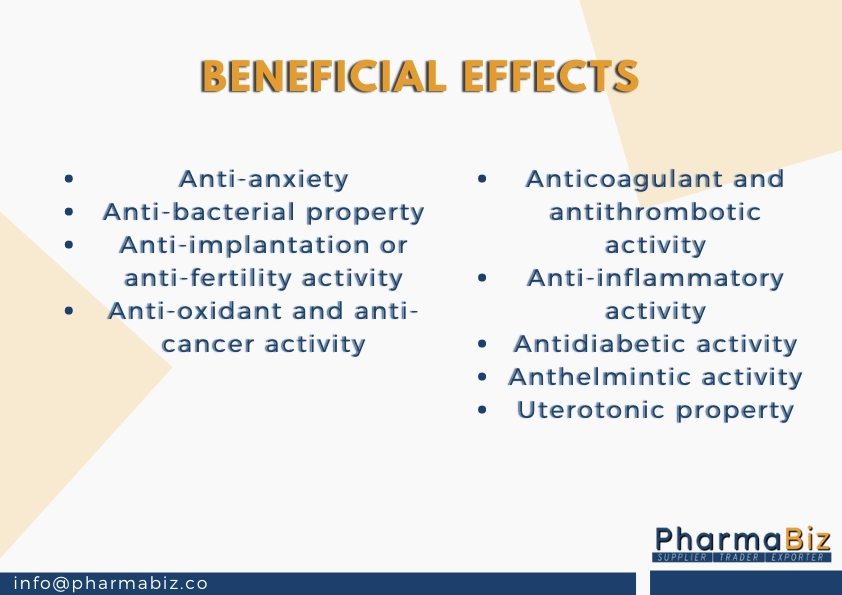 BENEFICIAL EFFECTS

- Anti-anxiety
- Anti-bacterial property
- Anti-implantation or anti-fertility activity
- Anti-oxidant and anti-cancer activity

- Anticoagulant and antithrombotic activity
- Anti-inflammatory activity
- Antidiabetic activity
- Anthelmintic activity
- Uterotonic property

PharmaBiz
SUPPLIER | TRADER | EXPORTER

info@pharmabiz.co